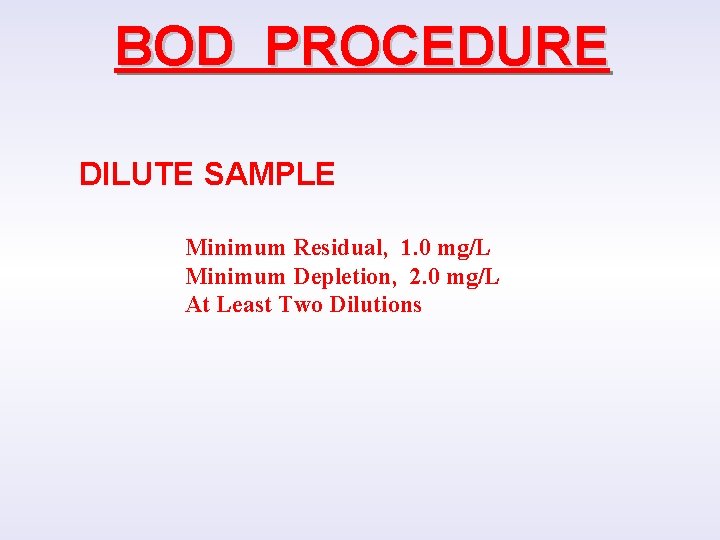 BOD PROCEDURE

DILUTE SAMPLE

Minimum Residual, 1.0 mg/L
Minimum Depletion, 2.0 mg/L
At Least Two Dilutions